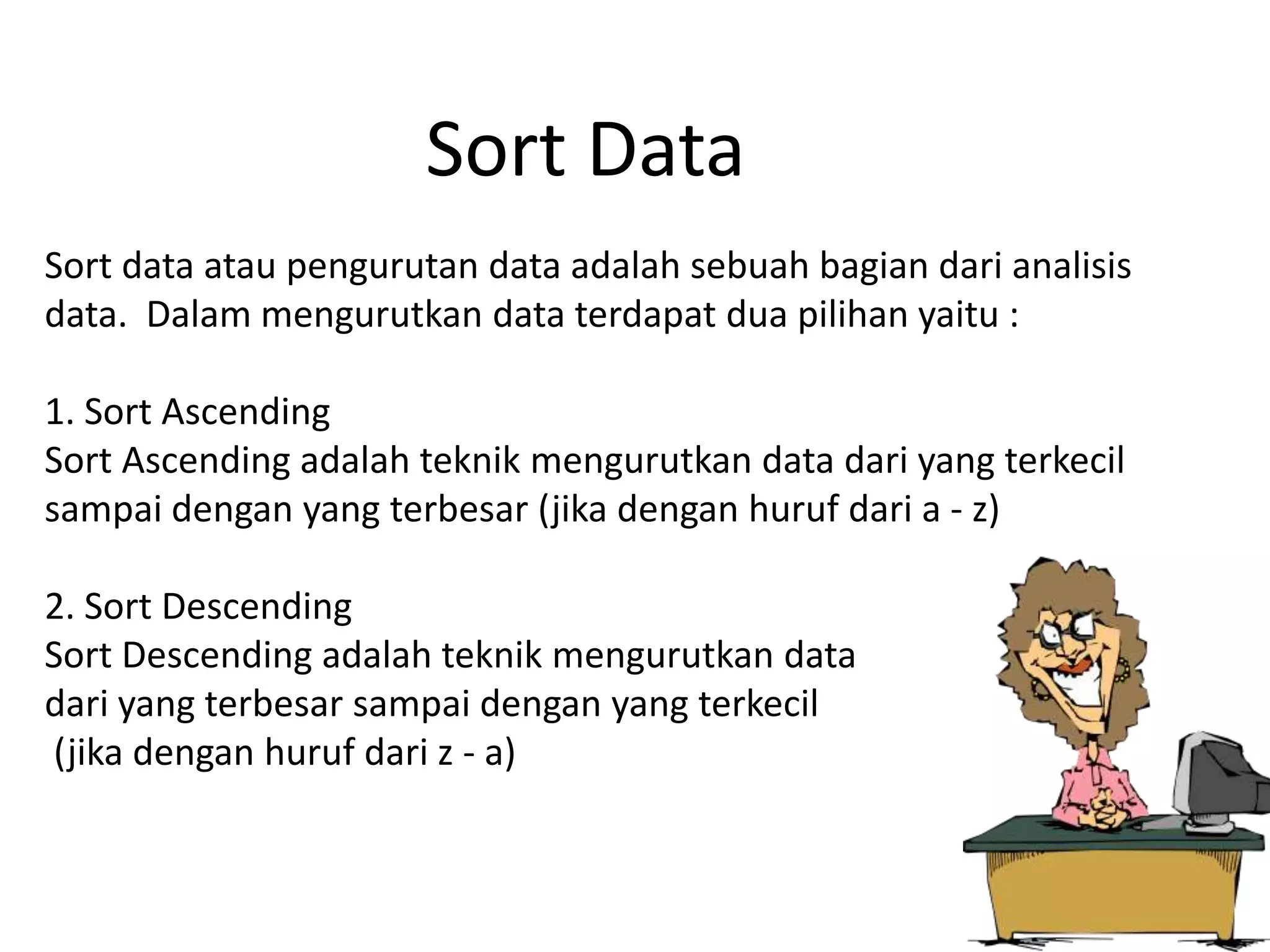 Sort Data

Sort data atau pengurutan data adalah sebuah bagian dari analisis data. Dalam mengurutkan data terdapat dua pilihan yaitu :

1. Sort Ascending
Sort Ascending adalah teknik mengurutkan data dari yang terkecil sampai dengan yang terbesar (jika dengan huruf dari a - z)

2. Sort Descending
Sort Descending adalah teknik mengurutkan data dari yang terbesar sampai dengan yang terkecil (jika dengan huruf dari z - a)